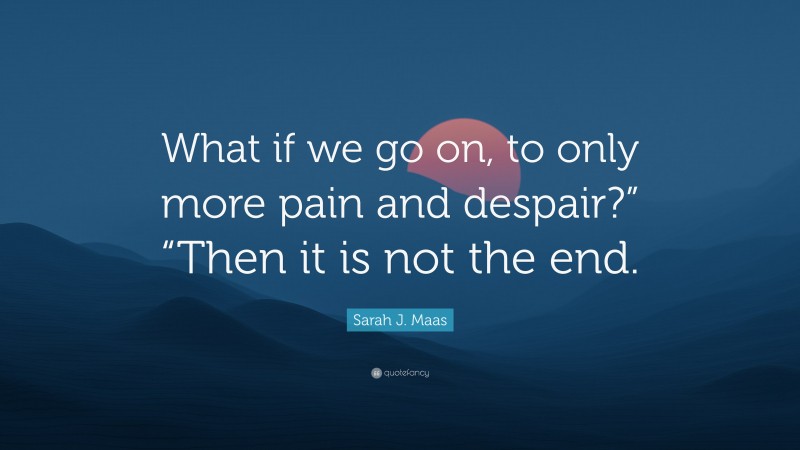 What if we go on, to only more pain and despair?” “Then it is not the end.

Sarah J. Maas

quotefancy